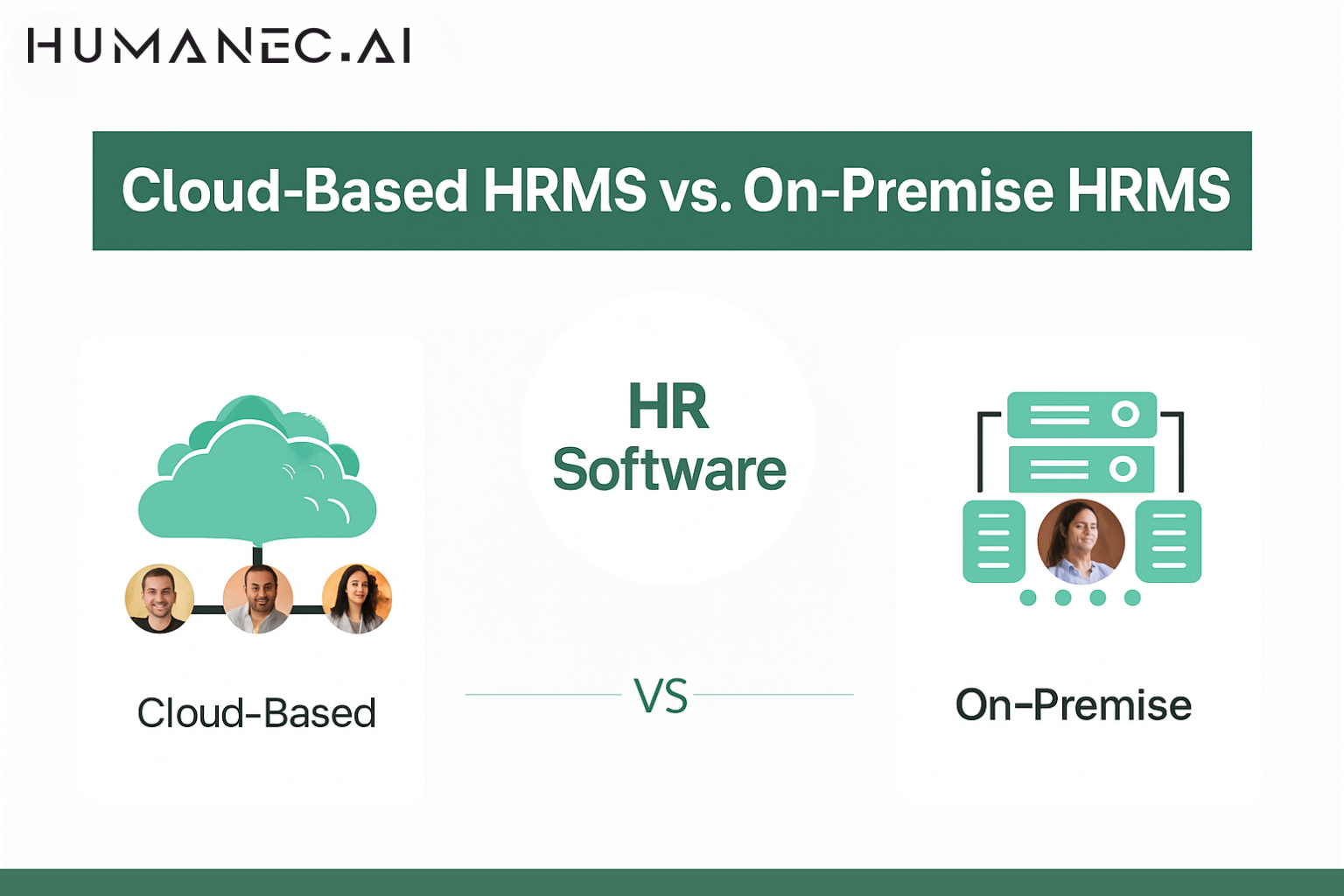 HUMANEC.AI

Cloud-Based HRMS vs. On-Premise HRMS

HR Software

Cloud-Based

VS

On-Premise